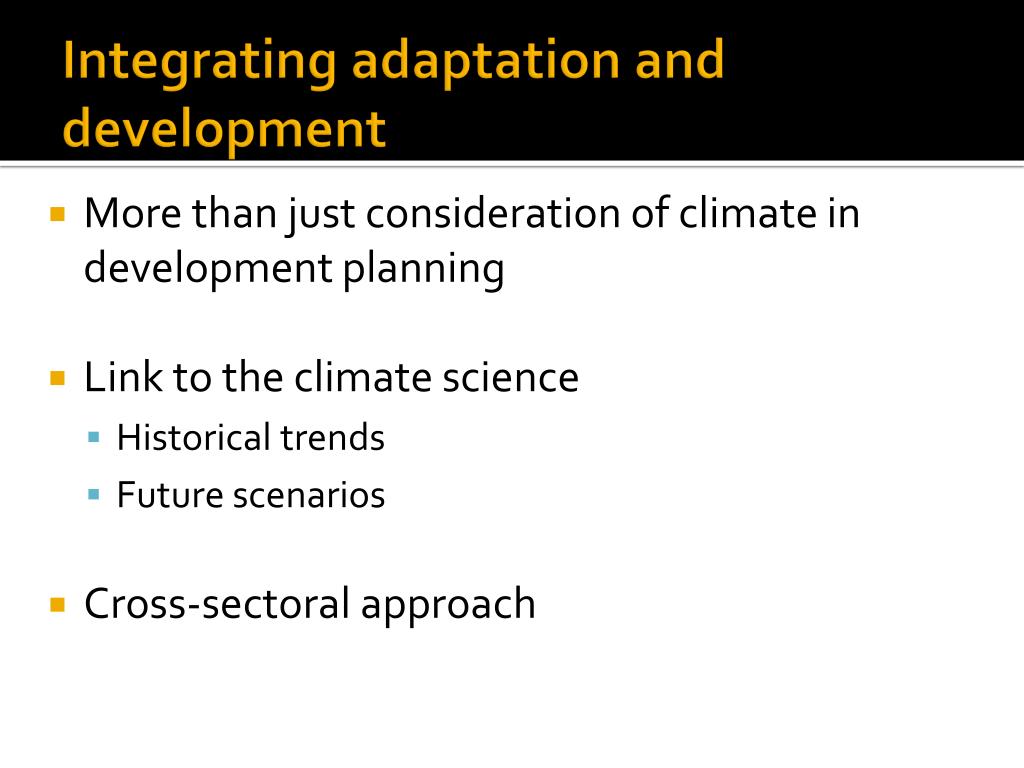 Integrating adaptation and development

More than just consideration of climate in development planning

Link to the climate science
Historical trends
Future scenarios

Cross-sectoral approach